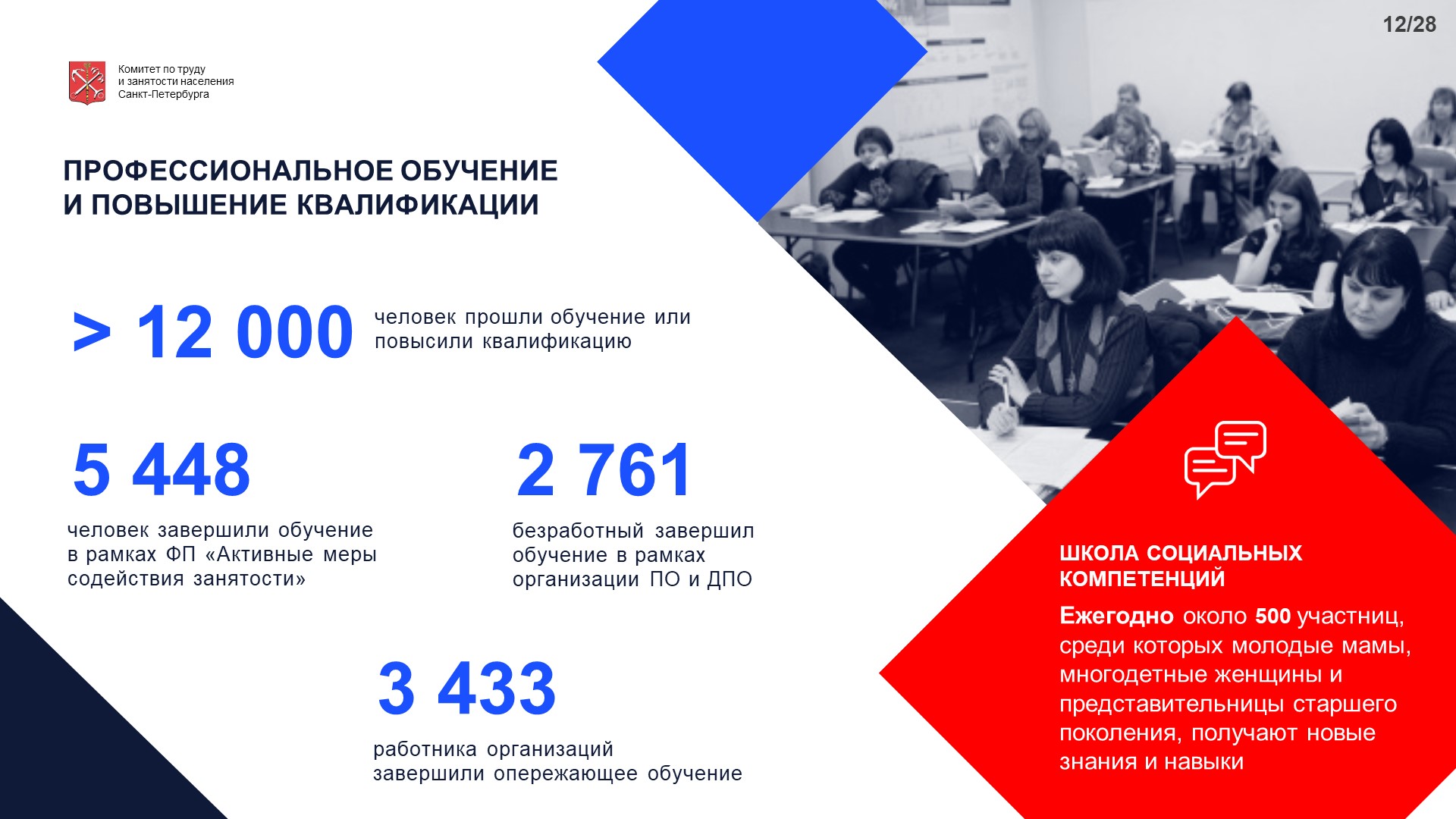 12/28

Комитет по труду
и занятости населения
Санкт-Петербурга

ПРОФЕССИОНАЛЬНОЕ ОБУЧЕНИЕ
И ПОВЫШЕНИЕ КВАЛИФИКАЦИИ

> 12 000

человек прошли обучение или повысили квалификацию

5 448

человек завершили обучение в рамках ФП «Активные меры содействия занятости»

2 761

безработный завершил обучение в рамках организации ПО и ДПО

3 433

работника организаций завершили опережающее обучение

ШКОЛА СОЦИАЛЬНЫХ
КОМПЕТЕНЦИЙ

Ежегодно около 500 участниц, среди которых молодые мамы, многодетные женщины и представительницы старшего поколения, получают новые знания и навыки